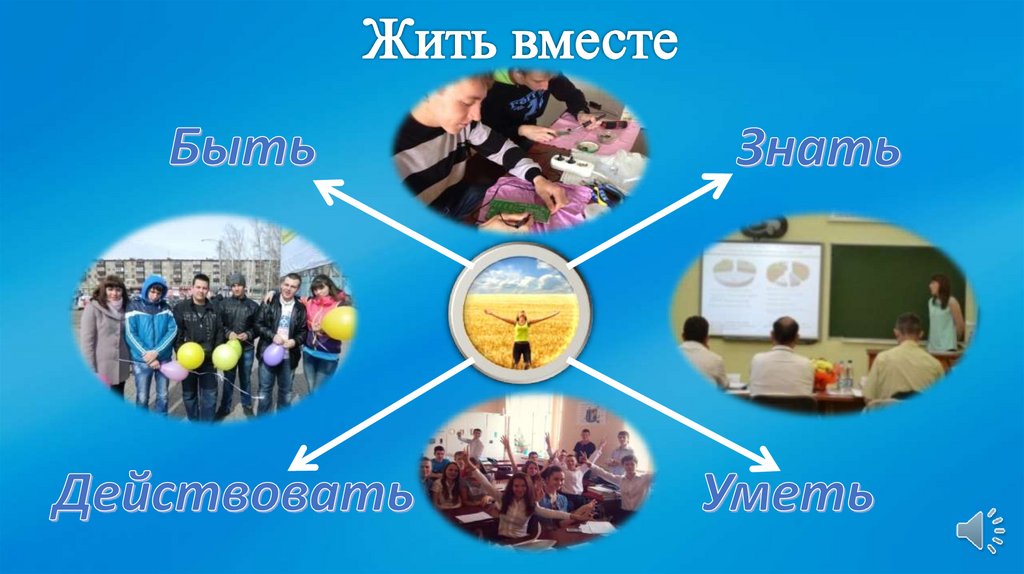 Жить вместе

Быть

Знать

Действовать

Уметь